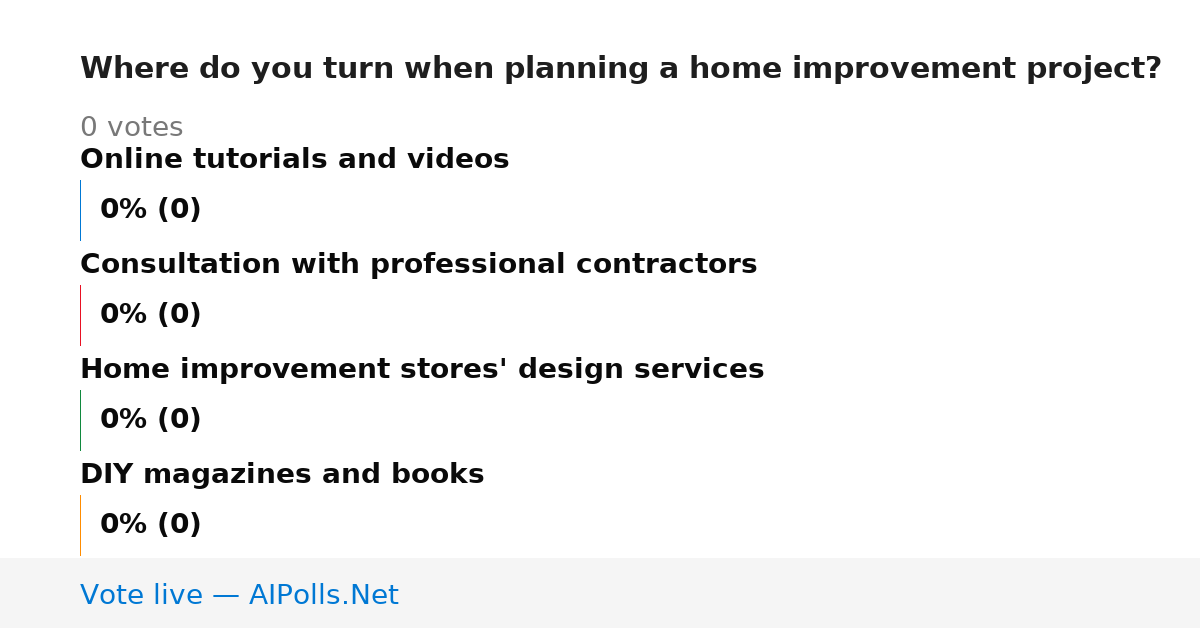 Where do you turn when planning a home improvement project?

0 votes

Online tutorials and videos

0% (0)

Consultation with professional contractors

0% (0)

Home improvement stores' design services

0% (0)

DIY magazines and books

0% (0)

Vote live — AIPolls.Net